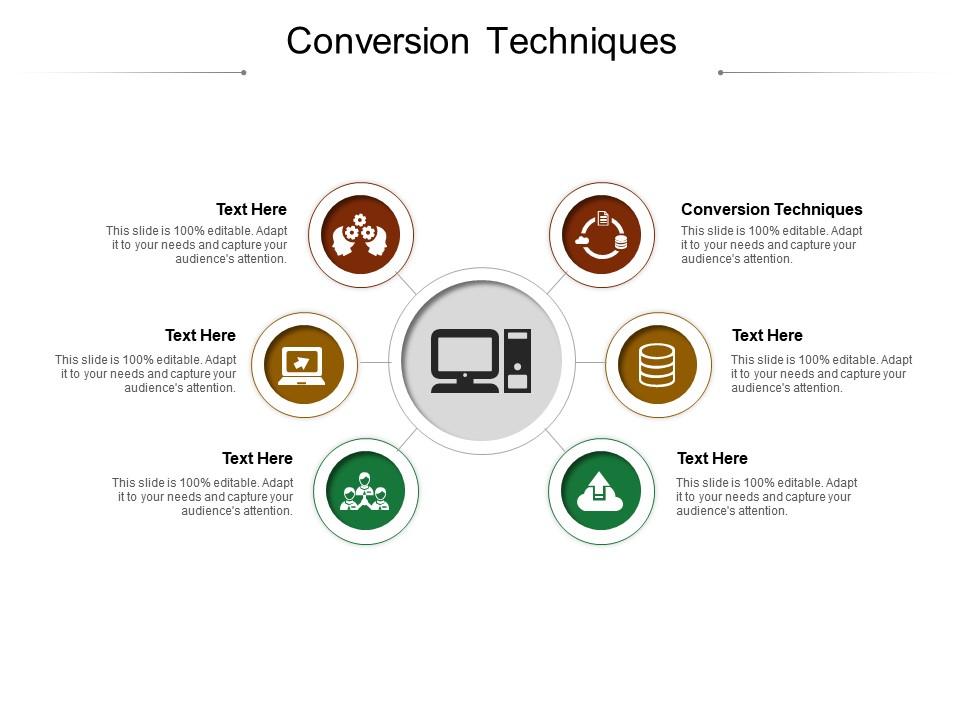 Conversion Techniques

Text Here
This slide is 100% editable. Adapt it to your needs and capture your audience's attention.

Text Here
This slide is 100% editable. Adapt it to your needs and capture your audience's attention.

Text Here
This slide is 100% editable. Adapt it to your needs and capture your audience's attention.

Conversion Techniques
This slide is 100% editable. Adapt it to your needs and capture your audience's attention.

Text Here
This slide is 100% editable. Adapt it to your needs and capture your audience's attention.

Text Here
This slide is 100% editable. Adapt it to your needs and capture your audience's attention.